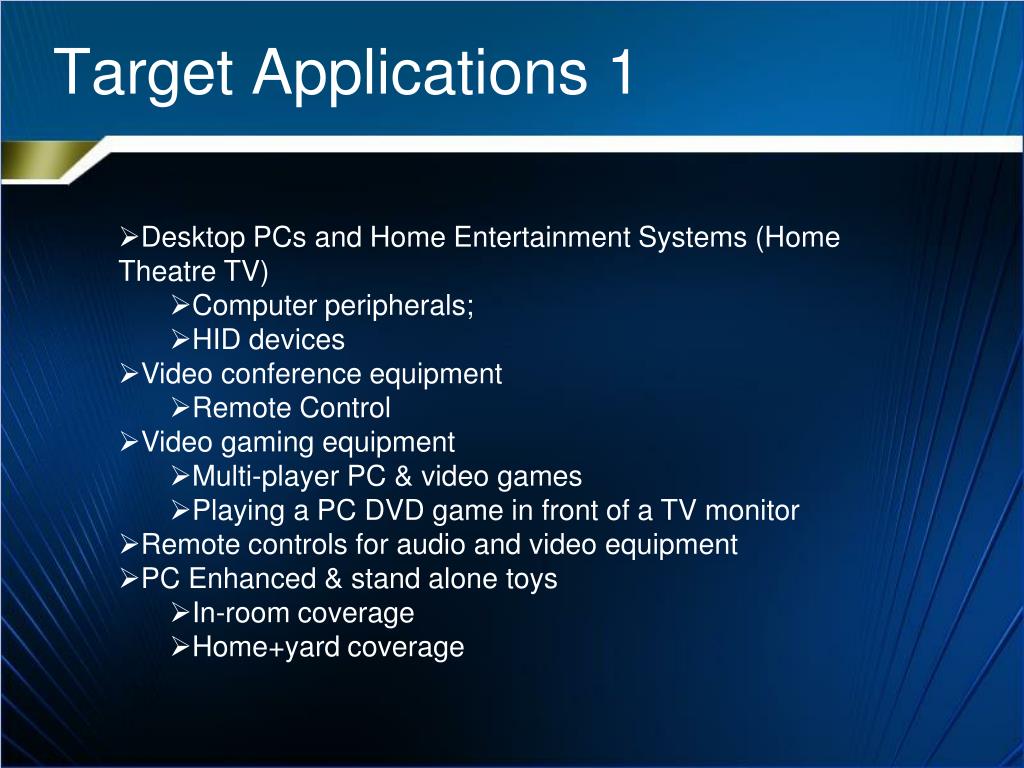 Target Applications 1

➢Desktop PCs and Home Entertainment Systems (Home Theatre TV)
➢Computer peripherals;
➢HID devices
➢Video conference equipment
➢Remote Control
➢Video gaming equipment
➢Multi-player PC & video games
➢Playing a PC DVD game in front of a TV monitor
➢Remote controls for audio and video equipment
➢PC Enhanced & stand alone toys
➢In-room coverage
➢Home+yard coverage